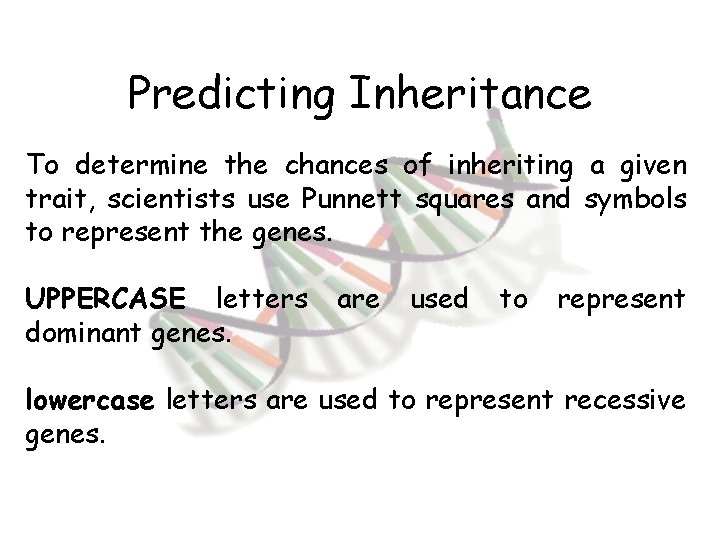 Predicting Inheritance

To determine the chances of inheriting a given trait, scientists use Punnett squares and symbols to represent the genes.

UPPERCASE letters are used to represent dominant genes.

lowercase letters are used to represent recessive genes.